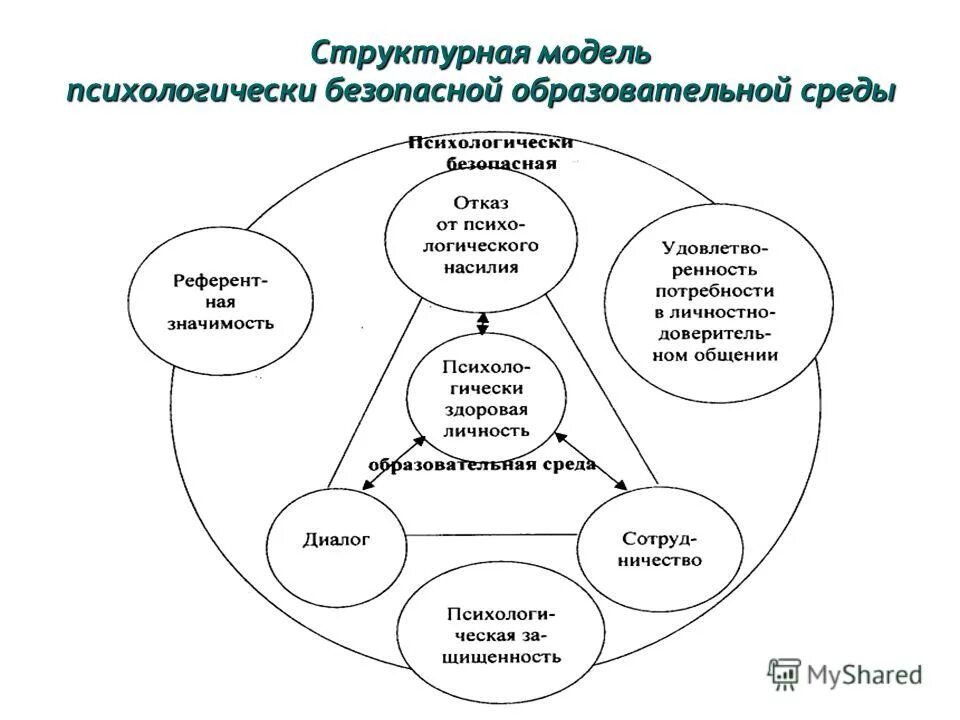 Структурная модель
психологически безопасной образовательной среды

Психологически безопасная

Отказ от психологического насилия

Референтная значимость

Удовлетворенность потребности в личностно-доверительном общении

Психологически здоровая личность

образовательная среда

Диалог

Сотрудничество

Психологическая защищенность

MyShared